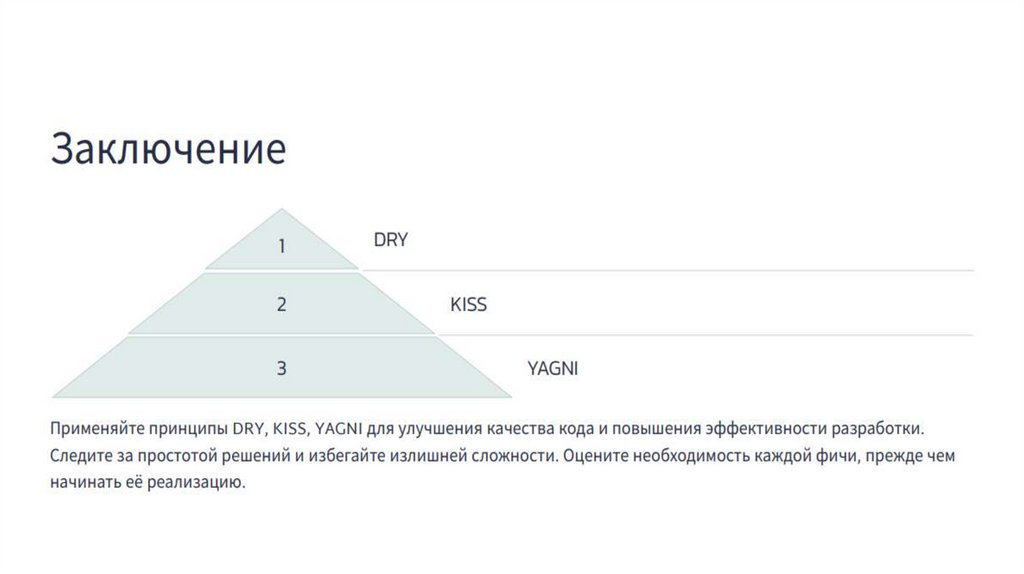 Заключение

1
DRY

2
KISS

3
YAGNI

Применяйте принципы DRY, KISS, YAGNI для улучшения качества кода и повышения эффективности разработки. Следите за простотой решений и избегайте излишней сложности. Оцените необходимость каждой фичи, прежде чем начинать её реализацию.